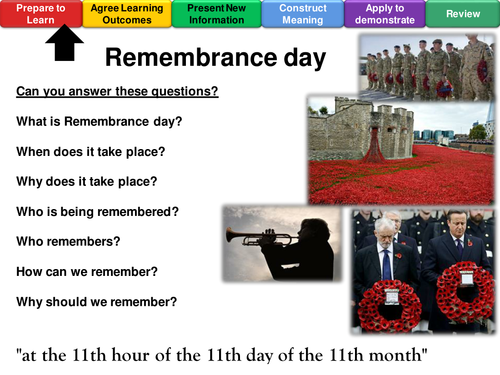 Prepare to Learn

Agree Learning Outcomes

Present New Information

Construct Meaning

Apply to demonstrate

Review

Remembrance day

Can you answer these questions?

What is Remembrance day?

When does it take place?

Why does it take place?

Who is being remembered?

Who remembers?

How can we remember?

Why should we remember?

"at the 11th hour of the 11th day of the 11th month"